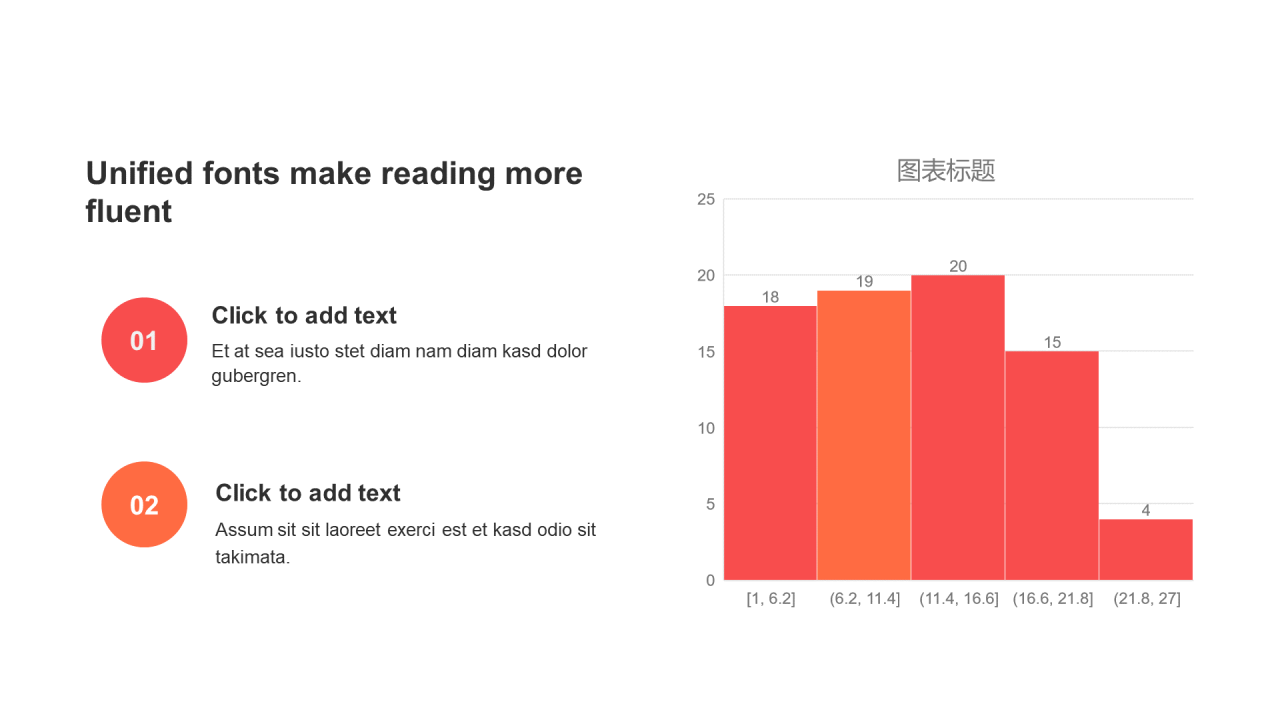 Unified fonts make reading more fluent

01

Click to add text

Et at sea iusto stet diam nam diam kasd dolor gubergren.

02

Click to add text

Assum sit sit laoreet exerci est et kasd odio sit takimata.

图表标题

25
20
15
10
5
0

18
19
20
15
4

[1, 6.2]
(6.2, 11.4]
(11.4, 16.6]
(16.6, 21.8]
(21.8, 27]